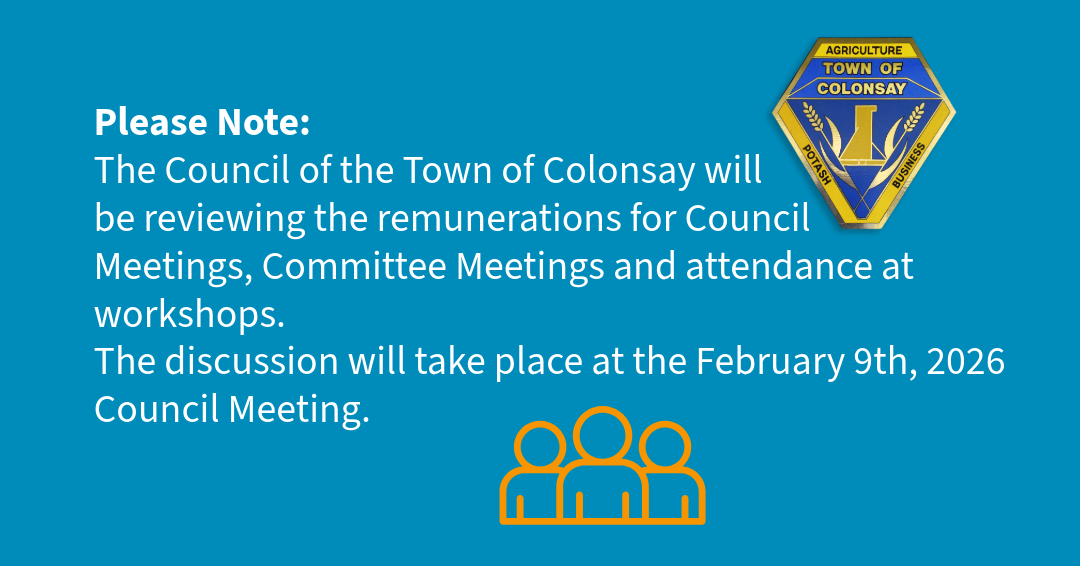 AGRICULTURE
TOWN OF
COLONSAY
POTASH
BUSINESS

**Please Note:**
The Council of the Town of Colonsay will be reviewing the remunerations for Council Meetings, Committee Meetings and attendance at workshops.
The discussion will take place at the February 9th, 2026 Council Meeting.